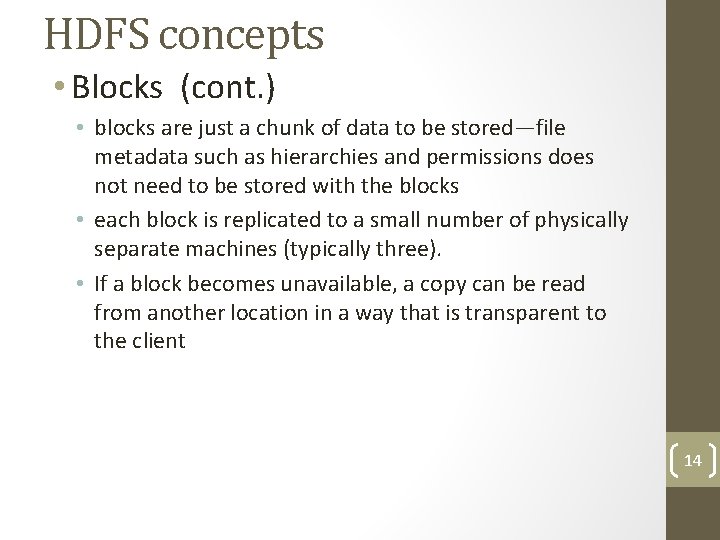 HDFS concepts

• Blocks (cont.)

• blocks are just a chunk of data to be stored—file metadata such as hierarchies and permissions does not need to be stored with the blocks

• each block is replicated to a small number of physically separate machines (typically three).

• If a block becomes unavailable, a copy can be read from another location in a way that is transparent to the client

14